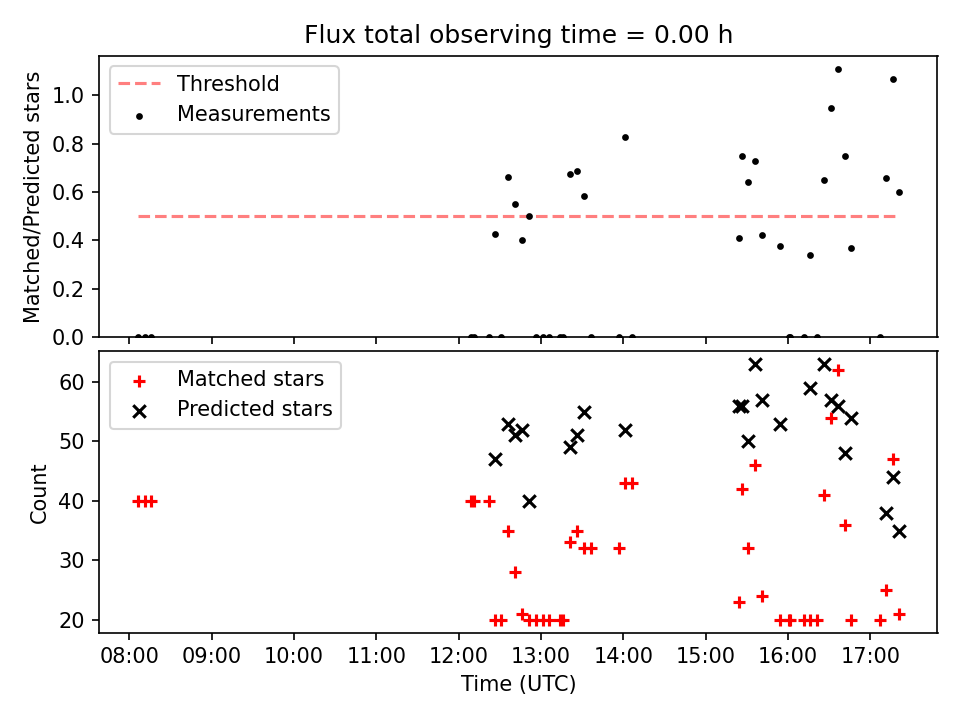 Flux total observing time = 0.00 h

Threshold
Measurements

Matched/Predicted stars

1.0
0.8
0.6
0.4
0.2
0.0

Matched stars
Predicted stars

Count

60
50
40
30
20

08:00 09:00 10:00 11:00 12:00 13:00 14:00 15:00 16:00 17:00

Time (UTC)